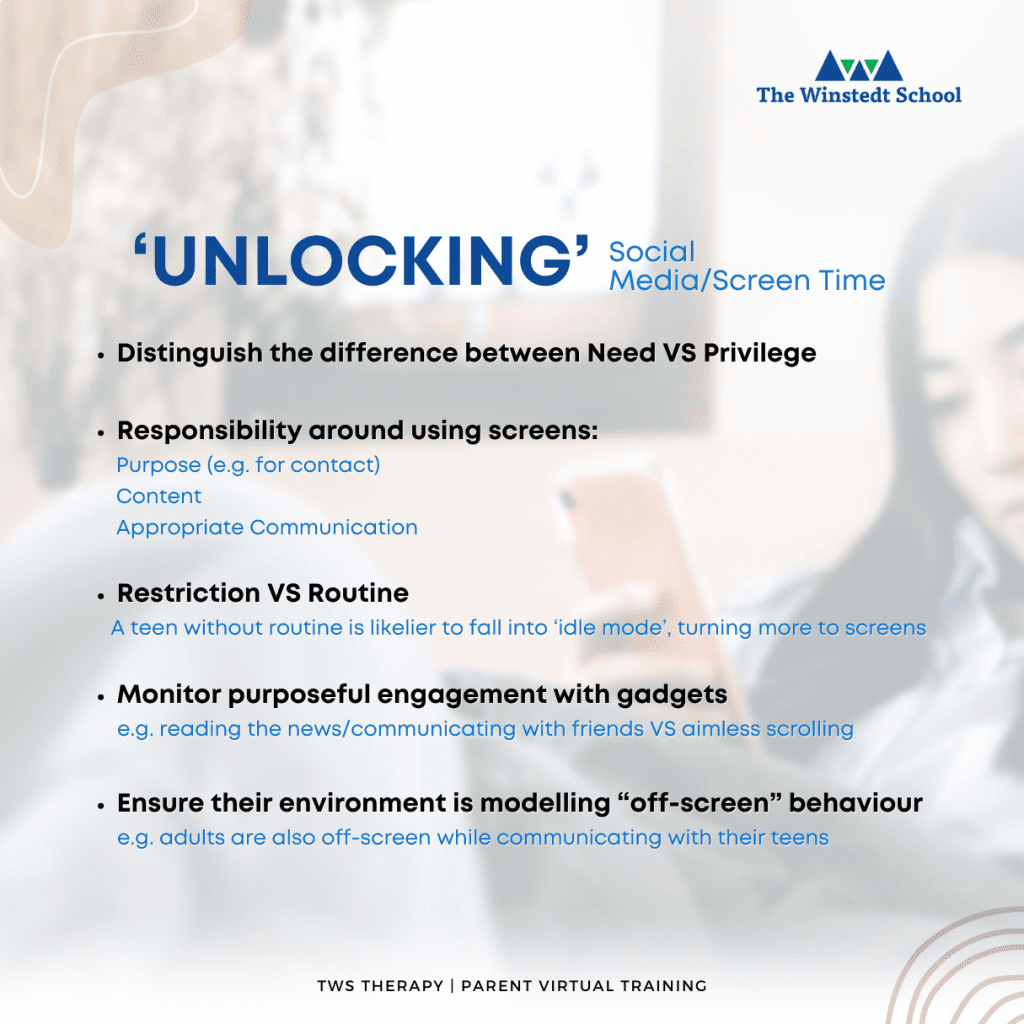 The Winstedt School

‘UNLOCKING’ Social Media/Screen Time

• Distinguish the difference between Need VS Privilege

• Responsibility around using screens:
Purpose (e.g. for contact)
Content
Appropriate Communication

• Restriction VS Routine
A teen without routine is likelier to fall into ‘idle mode’, turning more to screens

• Monitor purposeful engagement with gadgets
e.g. reading the news/communicating with friends VS aimless scrolling

• Ensure their environment is modelling “off-screen” behaviour
e.g. adults are also off-screen while communicating with their teens

TWS THERAPY | PARENT VIRTUAL TRAINING